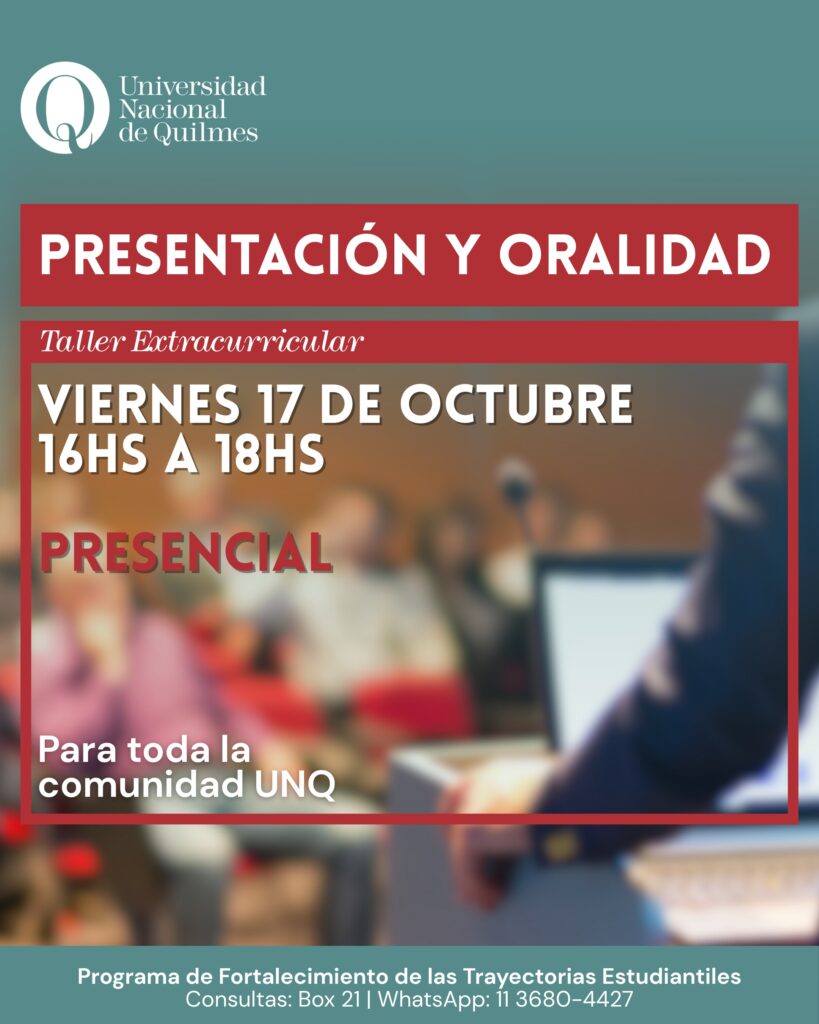 Universidad Nacional de Quilmes

PRESENTACIÓN Y ORALIDAD

Taller Extracurricular

VIERNES 17 DE OCTUBRE
16HS A 18HS

PRESENCIAL

Para toda la comunidad UNQ

Programa de Fortalecimiento de las Trayectorias Estudiantiles
Consultas: Box 21 | WhatsApp: 11 3680-4427